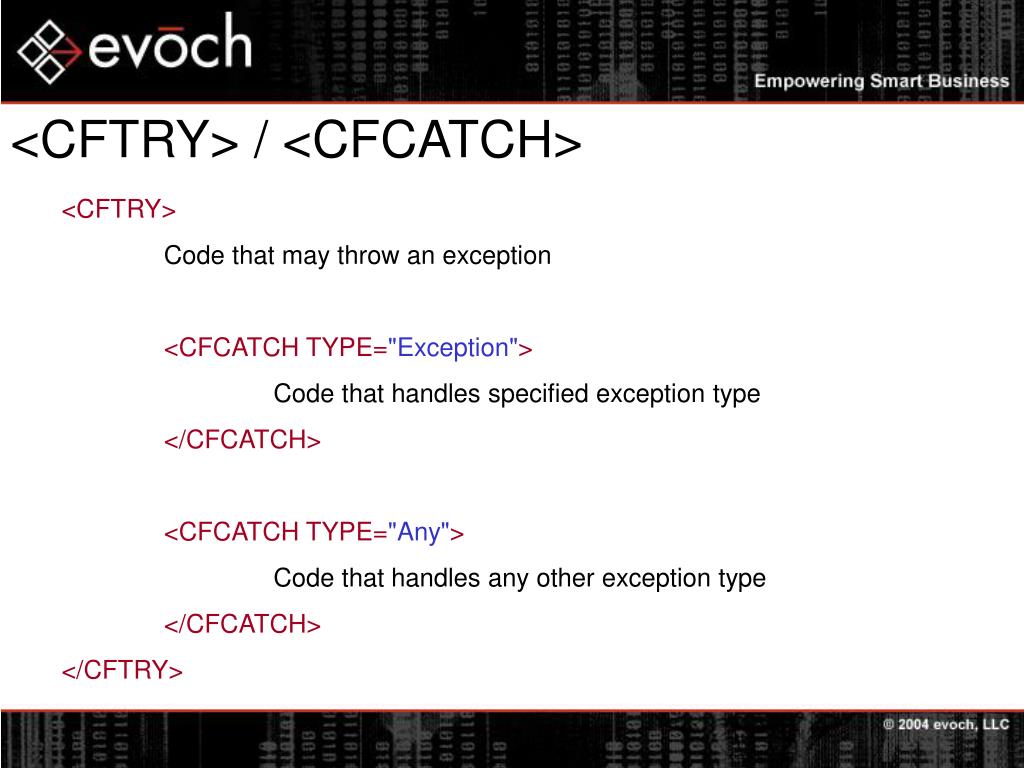 evōch

Empowering Smart Business

<CFTRY> / <CFCATCH>

<CFTRY>

Code that may throw an exception

<CFCATCH TYPE="Exception">

Code that handles specified exception type

</CFCATCH>

<CFCATCH TYPE="Any">

Code that handles any other exception type

</CFCATCH>

</CFTRY>

© 2004 evoch, LLC